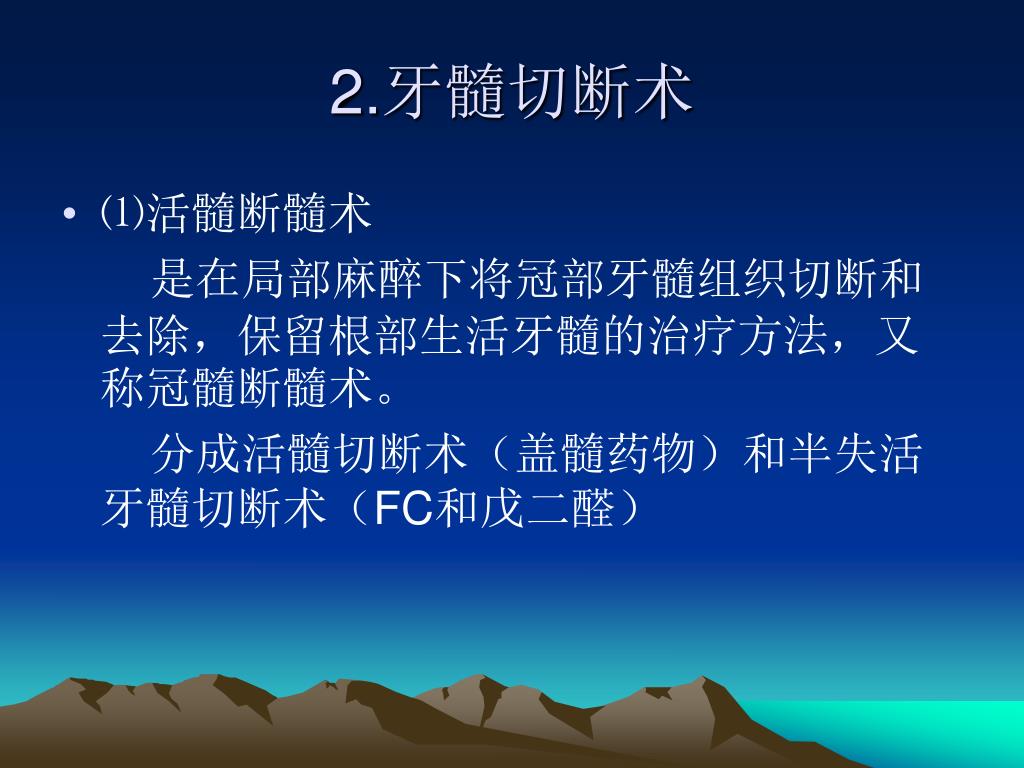 2.牙髓切断术

• ⑴活髓断髓术

是在局部麻醉下将冠部牙髓组织切断和去除，保留根部生活牙髓的治疗方法，又称冠髓断髓术。

分成活髓切断术（盖髓药物）和半失活牙髓切断术（FC和戊二醛）